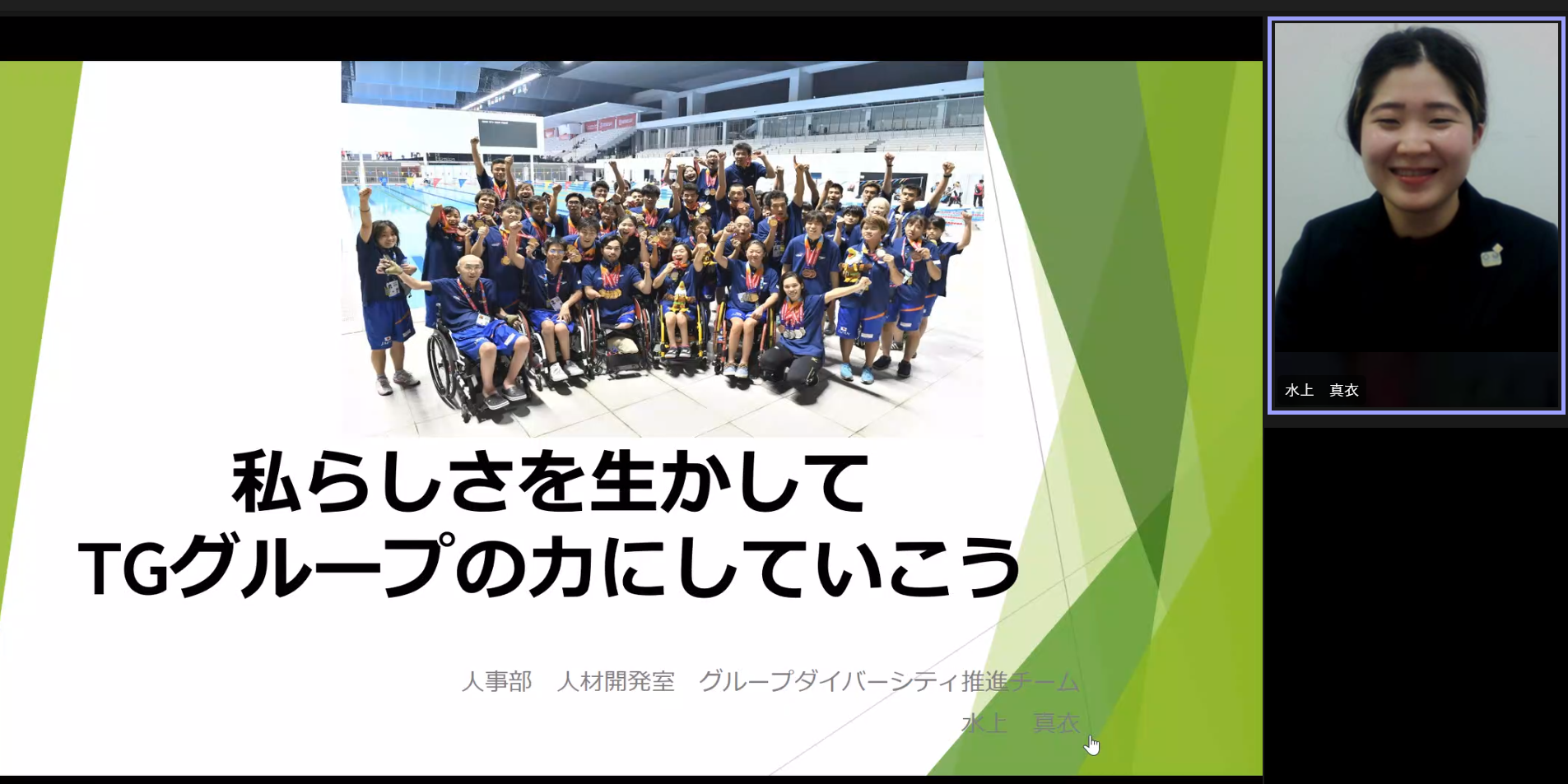 私らしさを生かして
TGグループの力にしていこう

人事部　人材開発室　グループダイバーシティ推進チーム
水上　真衣

水上　真衣